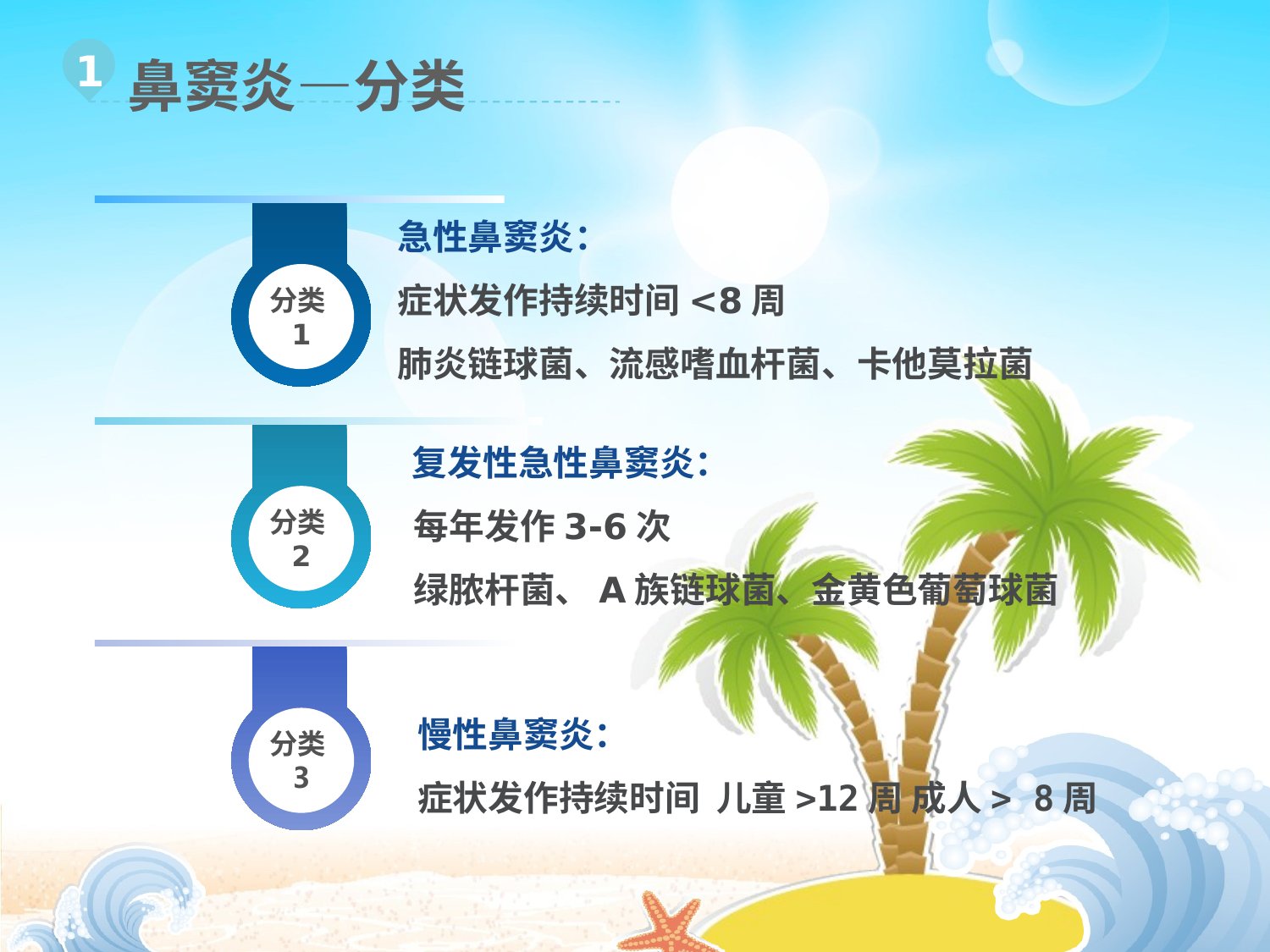 1 鼻窦炎—分类

分类 1

急性鼻窦炎:

症状发作持续时间 <8 周

肺炎链球菌、流感嗜血杆菌、卡他莫拉菌

分类 2

复发性急性鼻窦炎:

每年发作 3-6 次

绿脓杆菌、 A 族链球菌、金黄色葡萄球菌

分类 3

慢性鼻窦炎:

症状发作持续时间 儿童 >12 周 成人 > 8 周